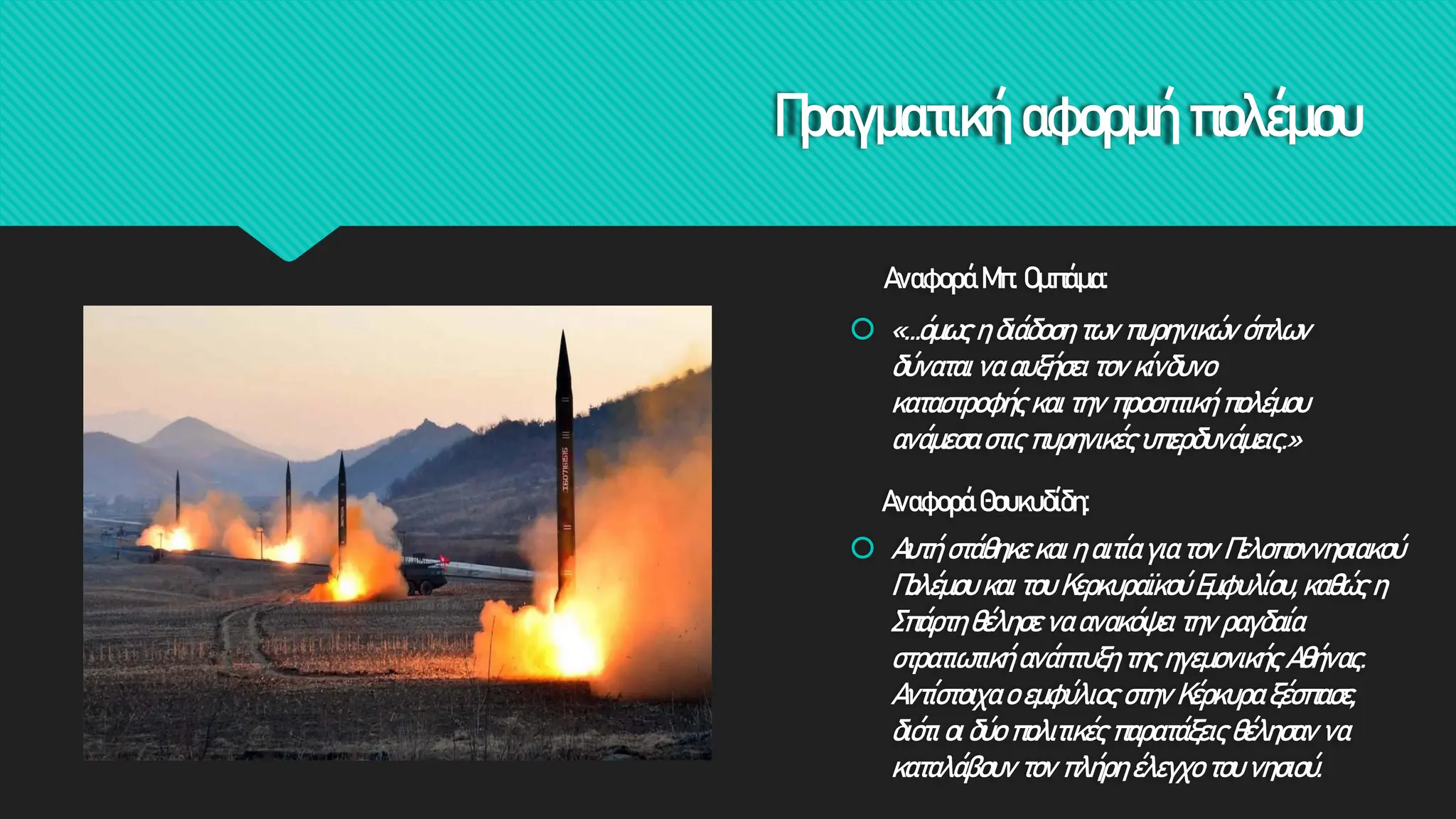 Πραγματική αφορμή πολέμου

Αναφορά Μπ. Ομπάμα:

«...όμως η διάδοση των πυρηνικών όπλων δύναται να αυξήσει τον κίνδυνο καταστροφής και την προοπτική πολέμου ανάμεσα στις πυρηνικές υπερδυνάμεις.»

Αναφορά Θουκυδίδη:

Αυτή στάθηκε και η αιτία για τον Πελοποννησιακού Πολέμου και του Κερκυραϊκού Εμφυλίου, καθώς η Σπάρτη θέλησε να ανακόψει την ραγδαία στρατιωτική ανάπτυξη της ηγεμονικής Αθήνας. Αντίστοιχα ο εμφύλιος στην Κέρκυρα ξέσπασε, διότι οι δύο πολιτικές παρατάξεις θέλησαν να καταλάβουν τον πλήρη έλεγχο του νησιού.